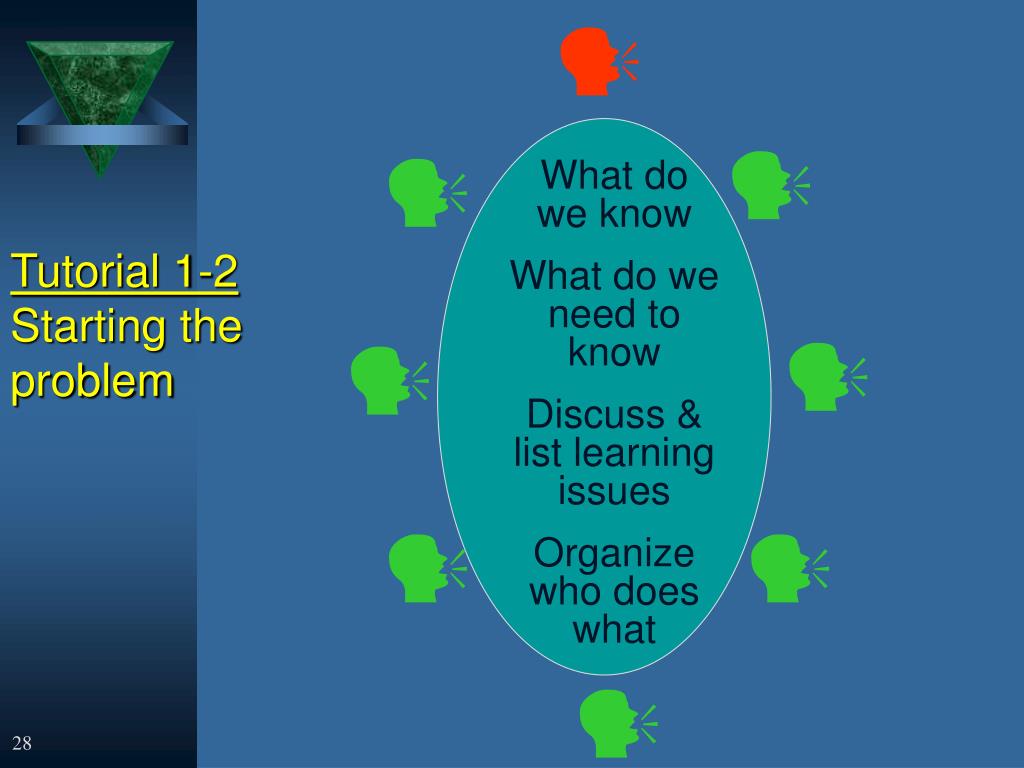 Tutorial 1-2
Starting the problem

What do we know

What do we need to know

Discuss & list learning issues

Organize who does what

28